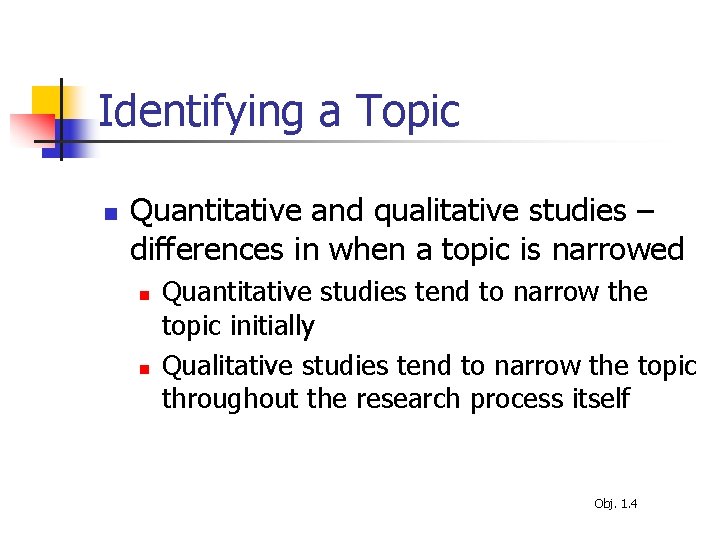 Identifying a Topic

- Quantitative and qualitative studies – differences in when a topic is narrowed
  - Quantitative studies tend to narrow the topic initially
  - Qualitative studies tend to narrow the topic throughout the research process itself

Obj. 1.4